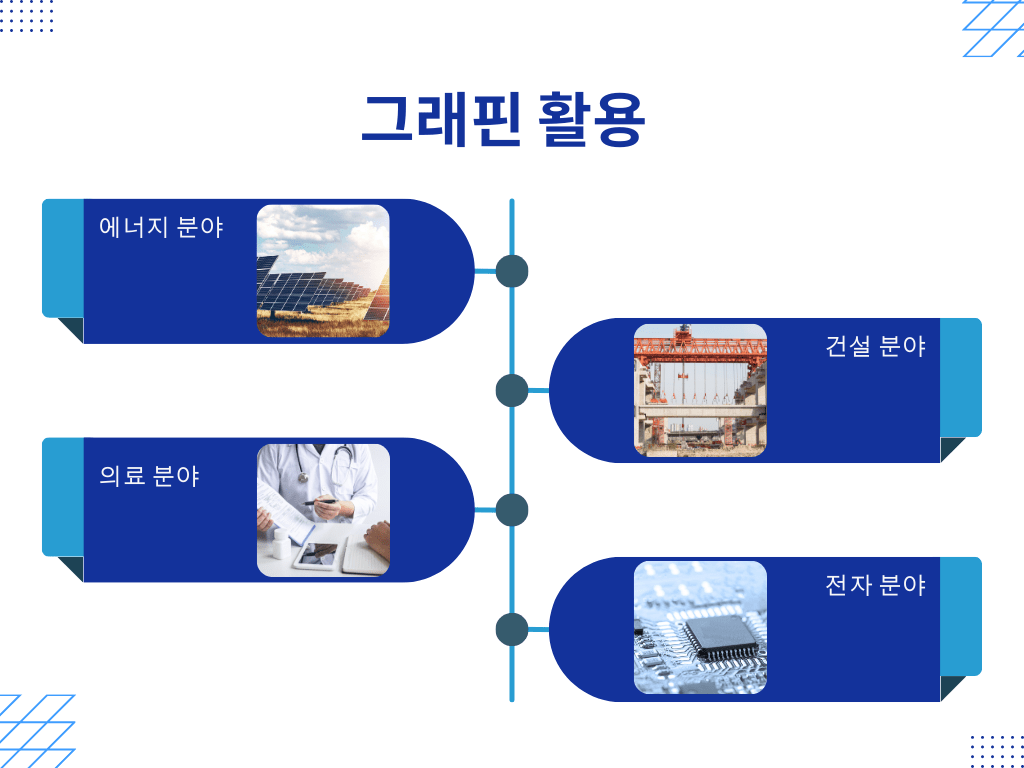 그래핀 활용

에너지 분야

건설 분야

의료 분야

전자 분야